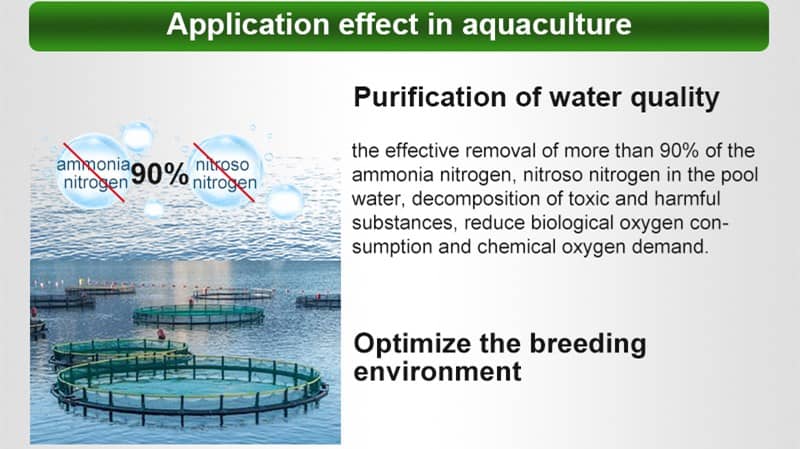 Application effect in aquaculture

ammonia nitrogen 90% nitroso nitrogen

Purification of water quality

the effective removal of more than 90% of the ammonia nitrogen, nitroso nitrogen in the pool water, decomposition of toxic and harmful substances, reduce biological oxygen consumption and chemical oxygen demand.

Optimize the breeding environment